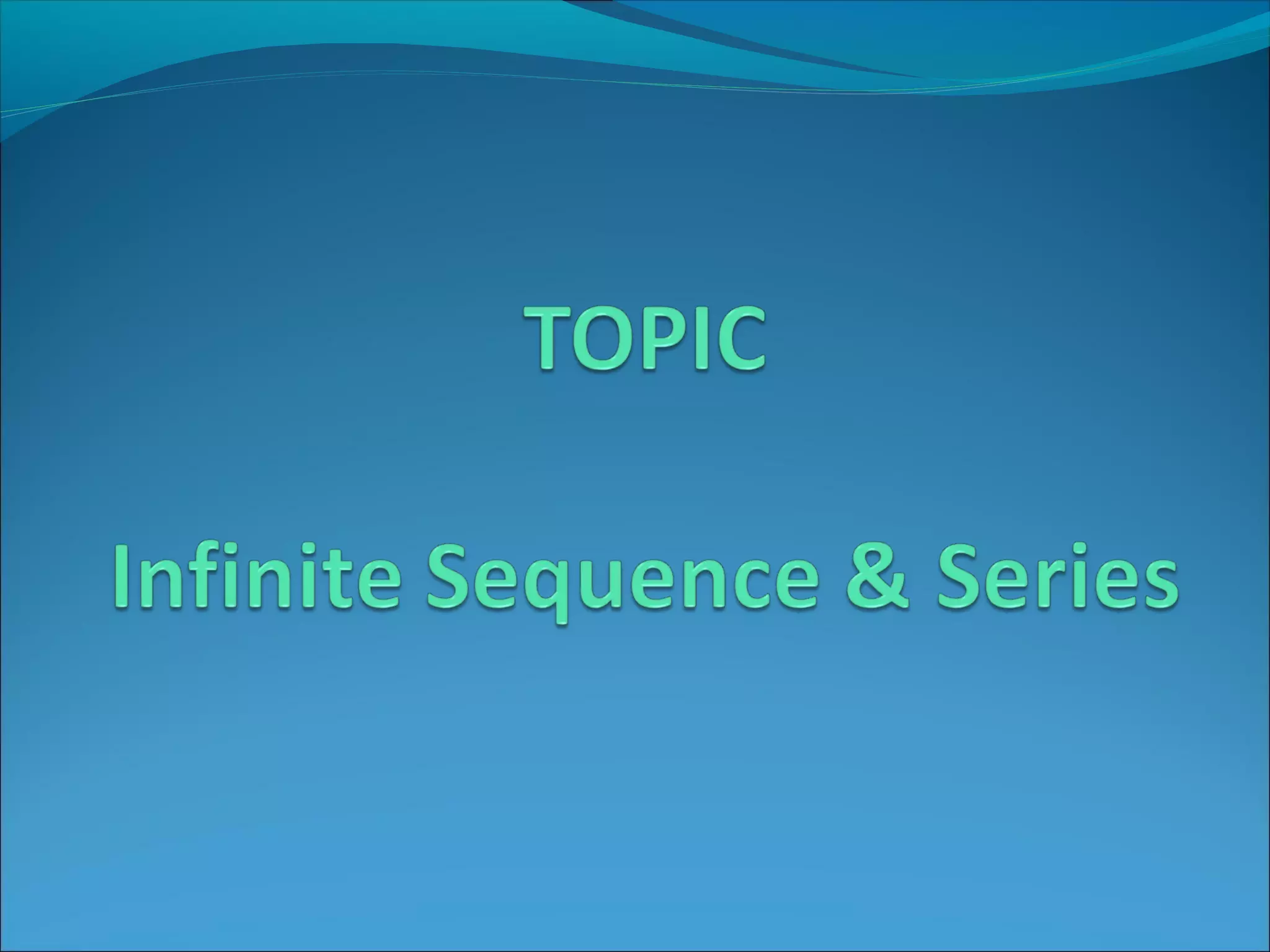 TOPIC

Infinite Sequence & Series